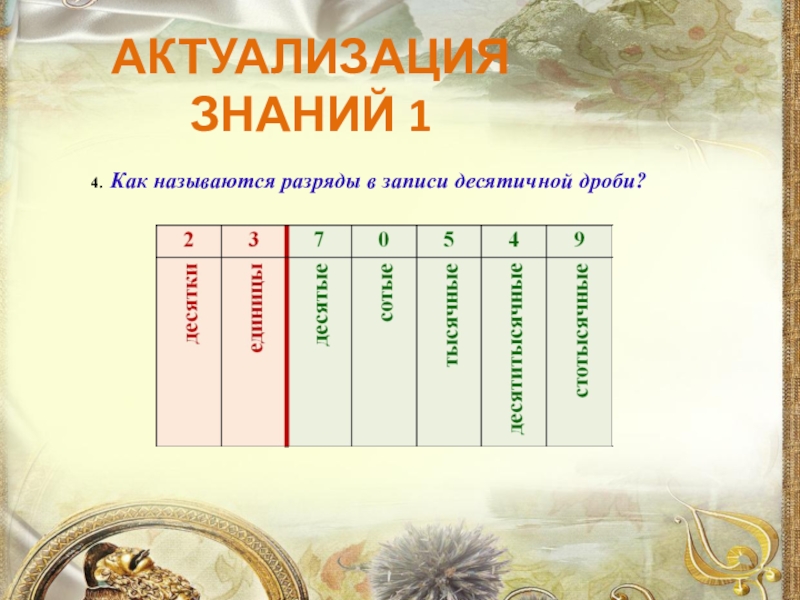 АКТУАЛИЗАЦИЯ ЗНАНИЙ 1

4. Как называются разряды в записи десятичной дроби?

| 2 | 3 | 7 | 0 | 5 | 4 | 9 |
|---|---|---|---|---|---|---|
| десятки | единицы | десятые | сотые | тысячные | десятитысячные | стотысячные |